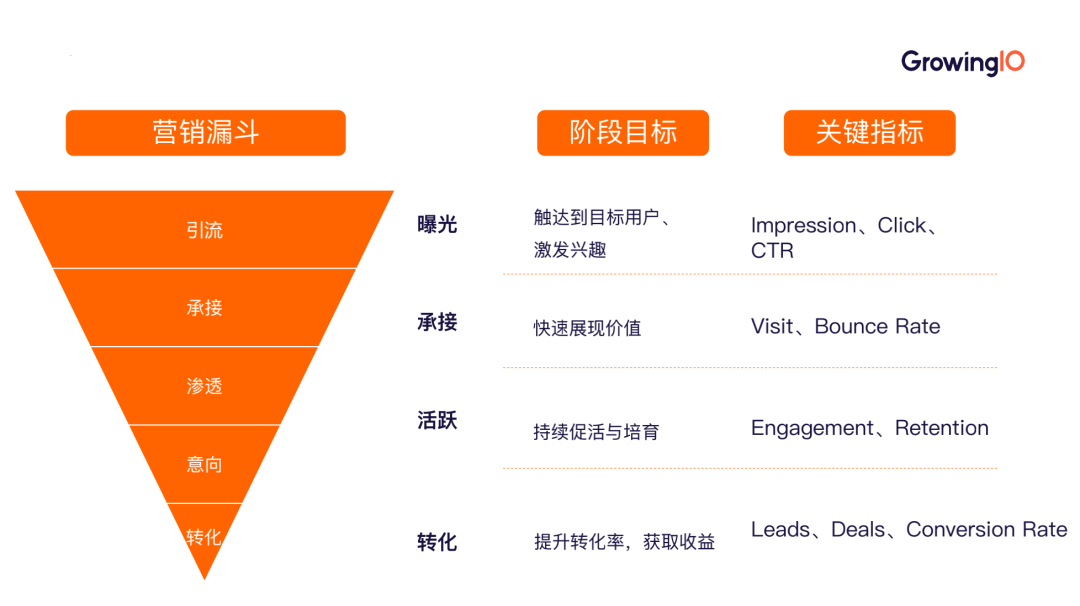 GrowingIO

营销漏斗

阶段目标

关键指标

引流

承接

渗透

意向

转化

曝光

触达到目标用户、激发兴趣

Impression、Click、CTR

承接

快速展现价值

Visit、Bounce Rate

活跃

持续促活与培育

Engagement、Retention

转化

提升转化率，获取收益

Leads、Deals、Conversion Rate